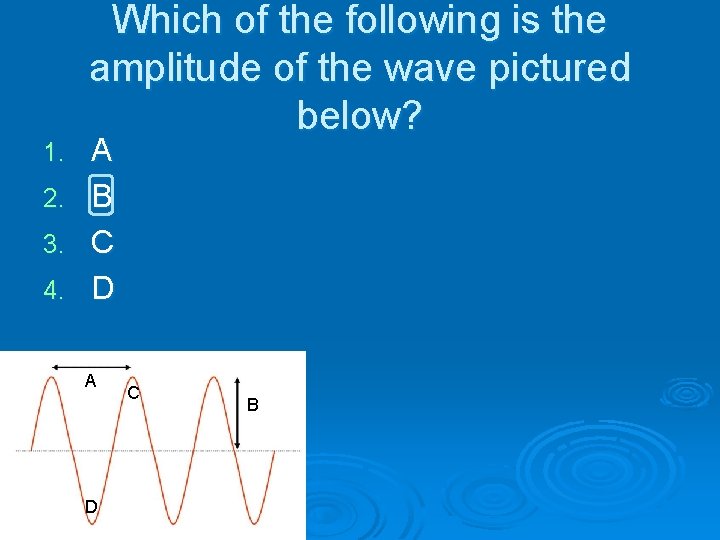 Which of the following is the amplitude of the wave pictured below?

1. A
2. B
3. C
4. D

A
C
B
D